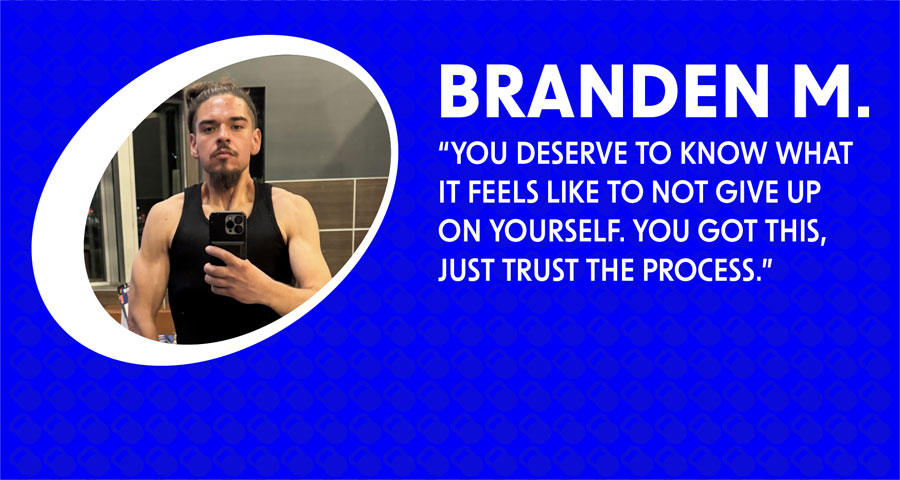 BRANDEN M.

"YOU DESERVE TO KNOW WHAT IT FEELS LIKE TO NOT GIVE UP ON YOURSELF. YOU GOT THIS, JUST TRUST THE PROCESS."